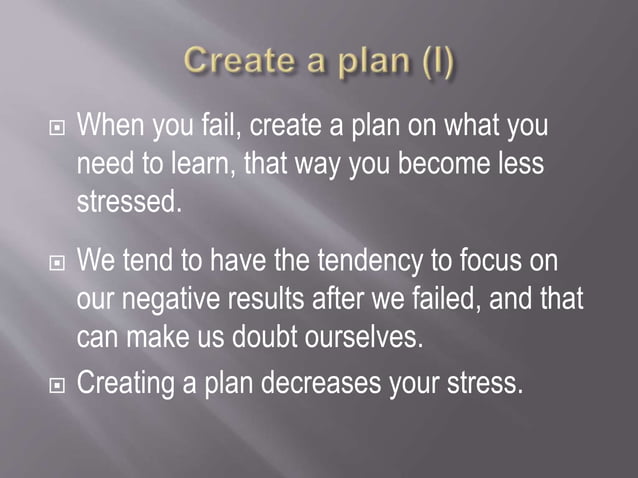 Create a plan (I)

When you fail, create a plan on what you need to learn, that way you become less stressed.

We tend to have the tendency to focus on our negative results after we failed, and that can make us doubt ourselves.

Creating a plan decreases your stress.